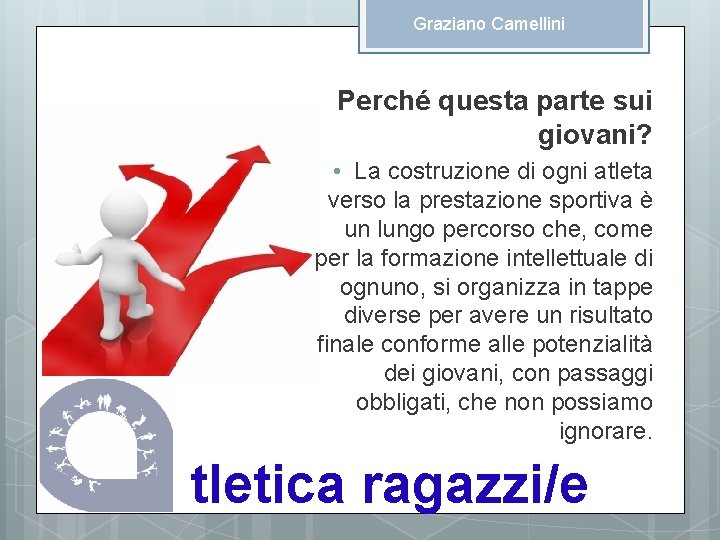 Graziano Camellini

Perché questa parte sui giovani?

• La costruzione di ogni atleta verso la prestazione sportiva è un lungo percorso che, come per la formazione intellettuale di ognuno, si organizza in tappe diverse per avere un risultato finale conforme alle potenzialità dei giovani, con passaggi obbligati, che non possiamo ignorare.

tletica ragazzi/e